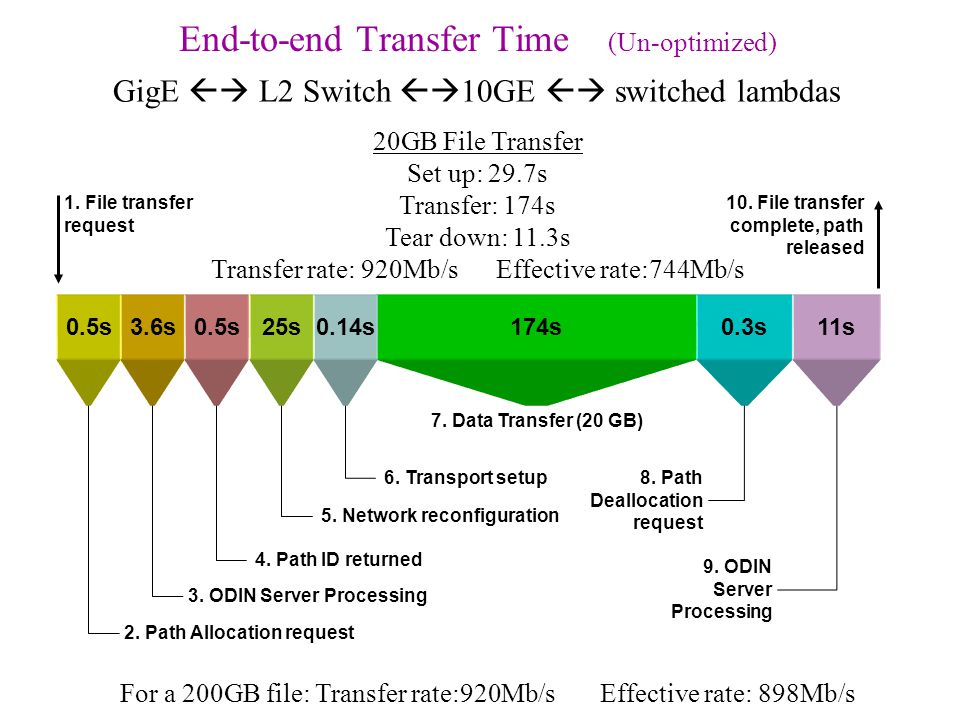 End-to-end Transfer Time (Un-optimized)

GigE ←→ L2 Switch ←→10GE ←→ switched lambdas

20GB File Transfer
Set up: 29.7s
Transfer: 174s
Tear down: 11.3s
Transfer rate: 920Mb/s Effective rate:744Mb/s

1. File transfer request

10. File transfer complete, path released

0.5s 3.6s 0.5s 25s 0.14s 174s 0.3s 11s

7. Data Transfer (20 GB)

6. Transport setup

5. Network reconfiguration

4. Path ID returned

3. ODIN Server Processing

2. Path Allocation request

8. Path Deallocation request

9. ODIN Server Processing

For a 200GB file: Transfer rate:920Mb/s Effective rate: 898Mb/s